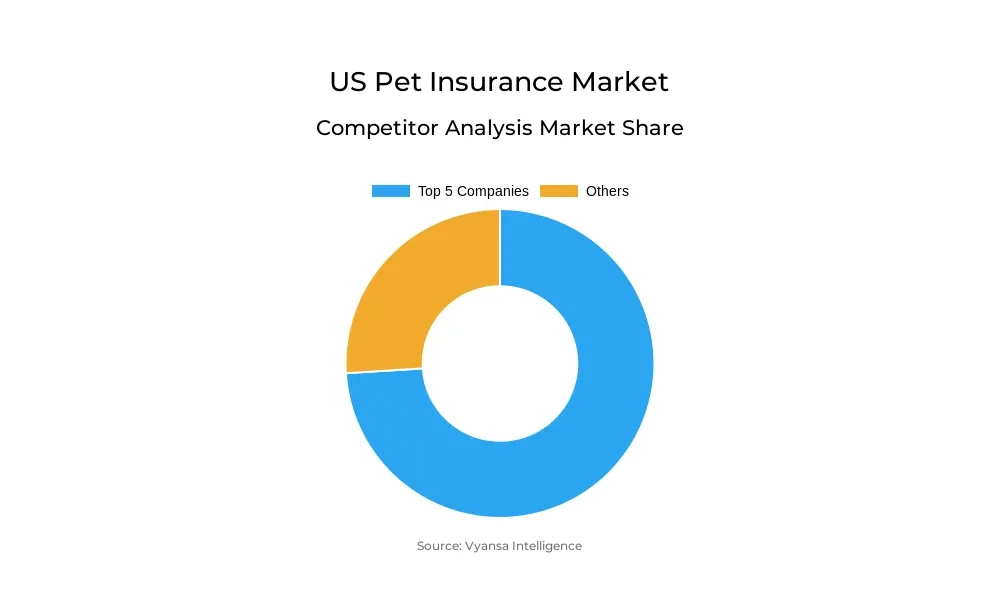 US Pet Insurance Market

Competitor Analysis Market Share

Top 5 Companies
Others

Source: Vyansa Intelligence